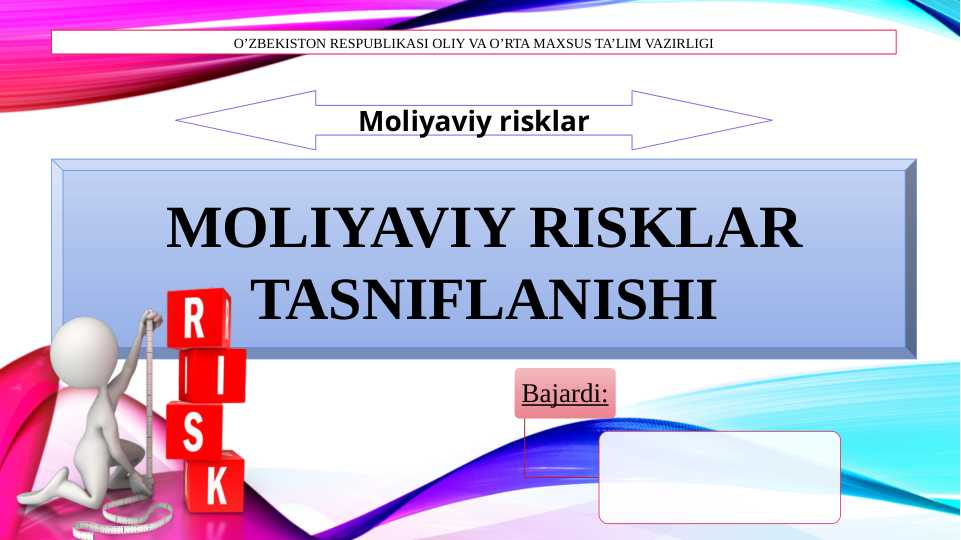 O’ZBEKISTON RESPUBLIKASI OLIY VA O’RTA MAXSUS TA’LIM VAZIRLIGI

Moliyaviy risklar

MOLIYAVIY RISKLAR TASNIFLANISHI

R
I
S
K

Bajardi: